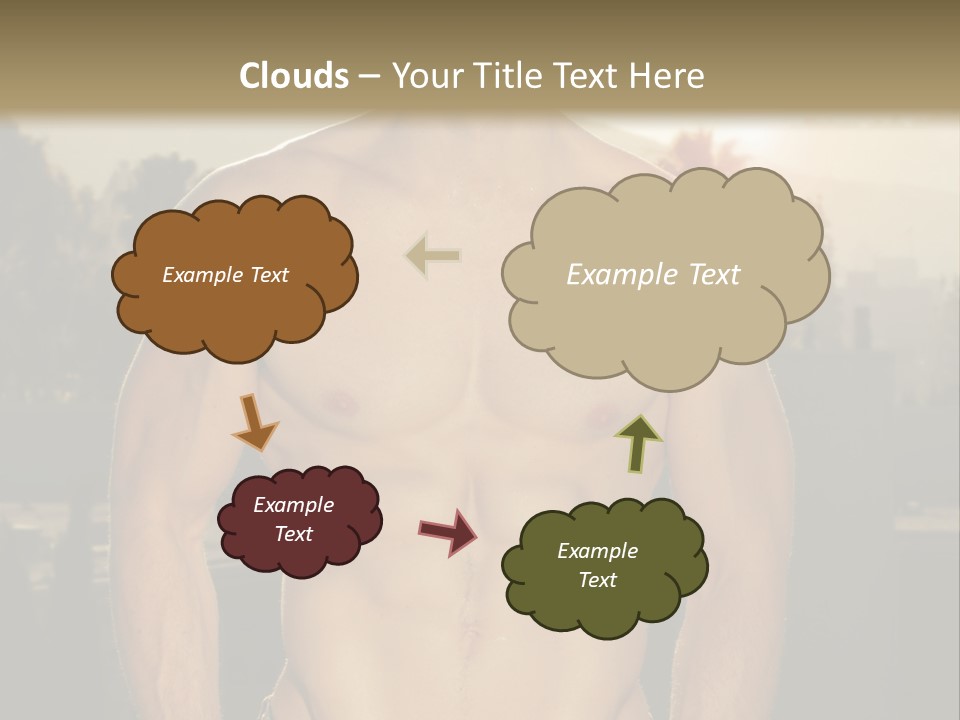 Clouds – Your Title Text Here

Example Text

Example Text

Example Text

Example Text